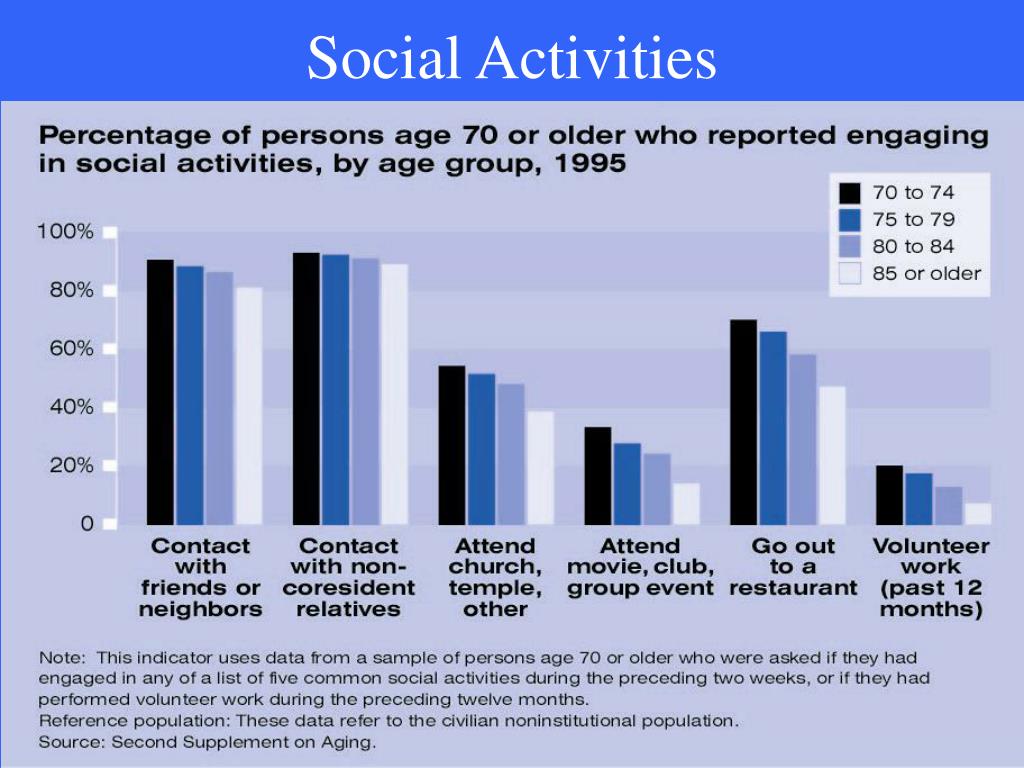 Social Activities

Percentage of persons age 70 or older who reported engaging in social activities, by age group, 1995

70 to 74
75 to 79
80 to 84
85 or older

100%
80%
60%
40%
20%
0

Contact with friends or neighbors
Contact with non-coresident relatives
Attend church, temple, other
Attend movie, club, group event
Go out to a restaurant
Volunteer work (past 12 months)

Note: This indicator uses data from a sample of persons age 70 or older who were asked if they had engaged in any of a list of five common social activities during the preceding two weeks, or if they had performed volunteer work during the preceding twelve months.
Reference population: These data refer to the civilian noninstitutional population.
Source: Second Supplement on Aging.